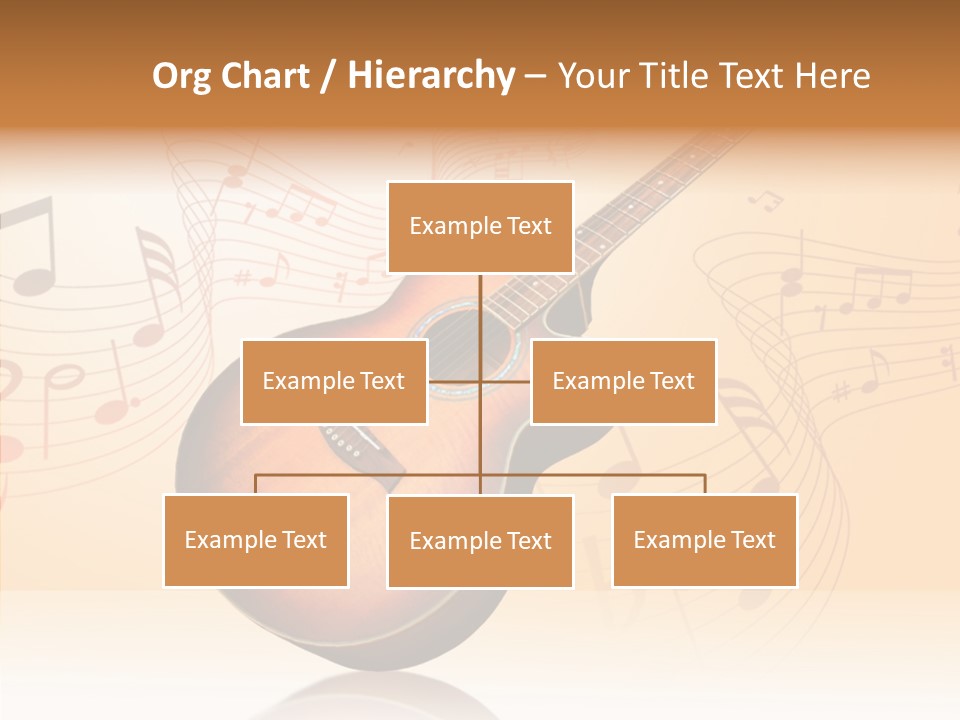 Org Chart / Hierarchy – Your Title Text Here

Example Text

Example Text

Example Text

Example Text

Example Text

Example Text